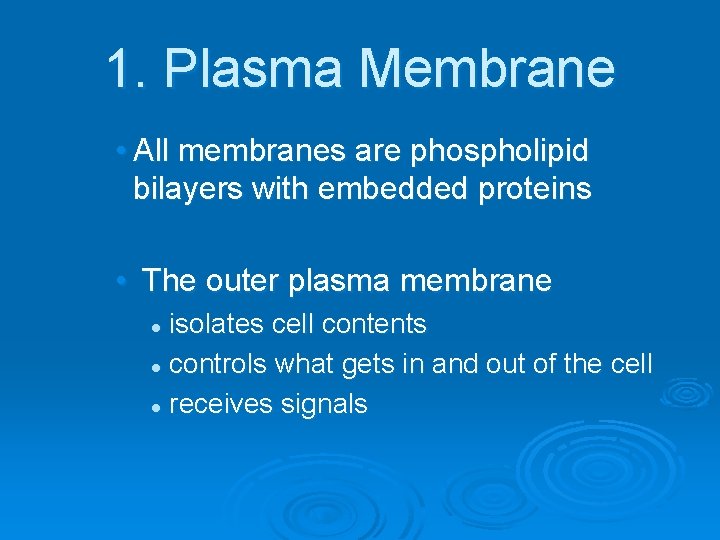 1. Plasma Membrane

• All membranes are phospholipid bilayers with embedded proteins

• The outer plasma membrane
  • isolates cell contents
  • controls what gets in and out of the cell
  • receives signals